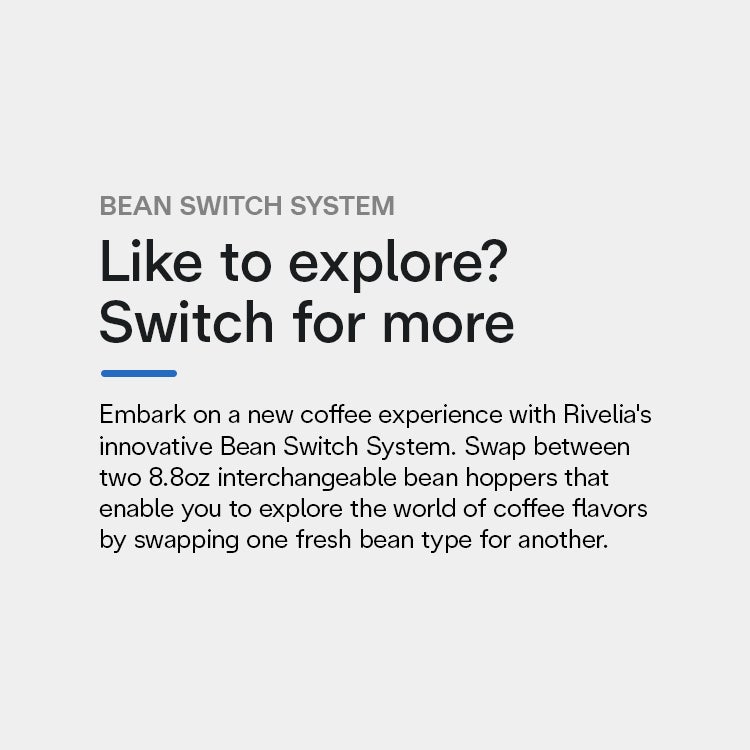 BEAN SWITCH SYSTEM

Like to explore? Switch for more

Embark on a new coffee experience with Rivelia's innovative Bean Switch System. Swap between two 8.8oz interchangeable bean hoppers that enable you to explore the world of coffee flavors by swapping one fresh bean type for another.